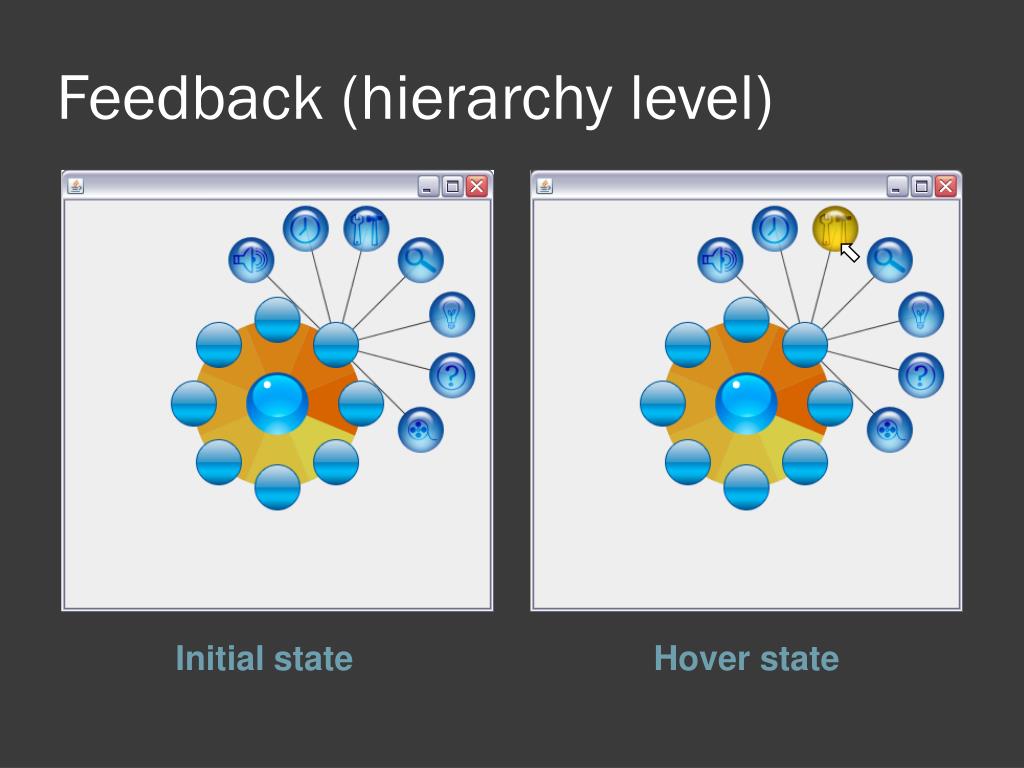 Feedback (hierarchy level)

Initial state

Hover state